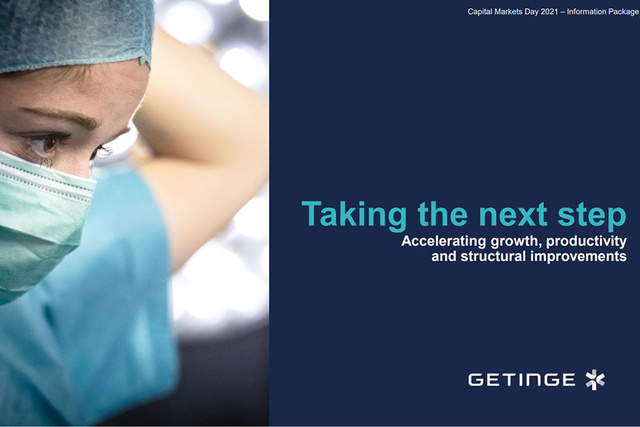 Capital Markets Day 2021 – Information Package

Taking the next step

Accelerating growth, productivity and structural improvements

GETINGE